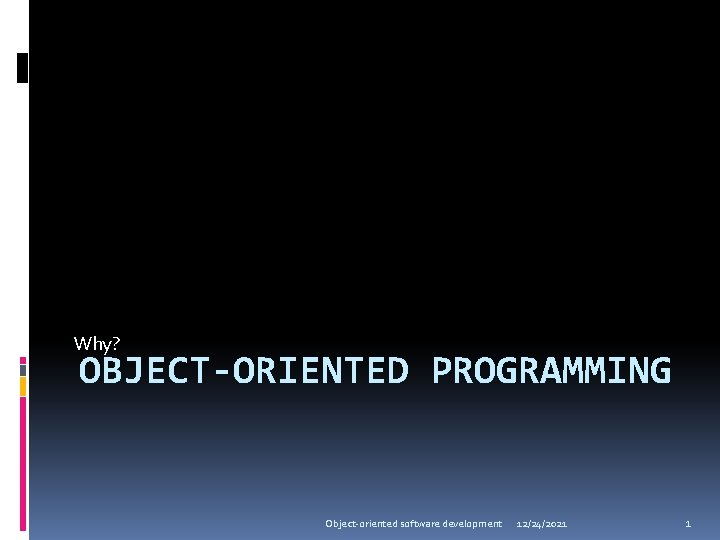 Why?

OBJECT-ORIENTED PROGRAMMING

Object-oriented software development 12/24/2021 1